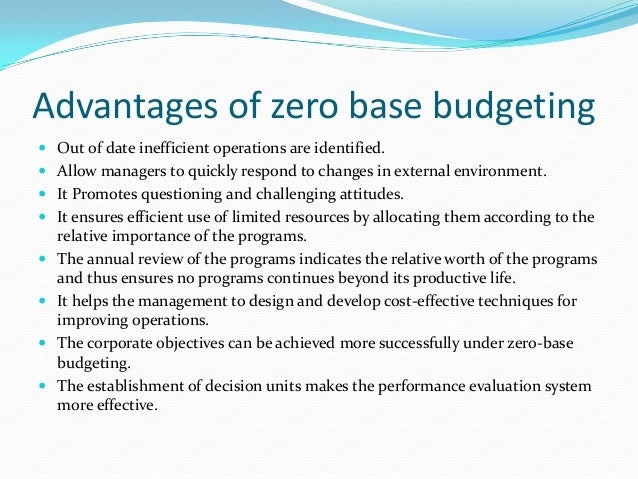 Advantages of zero base budgeting

- Out of date inefficient operations are identified.
- Allow managers to quickly respond to changes in external environment.
- It Promotes questioning and challenging attitudes.
- It ensures efficient use of limited resources by allocating them according to the relative importance of the programs.
- The annual review of the programs indicates the relative worth of the programs and thus ensures no programs continues beyond its productive life.
- It helps the management to design and develop cost-effective techniques for improving operations.
- The corporate objectives can be achieved more successfully under zero-base budgeting.
- The establishment of decision units makes the performance evaluation system more effective.